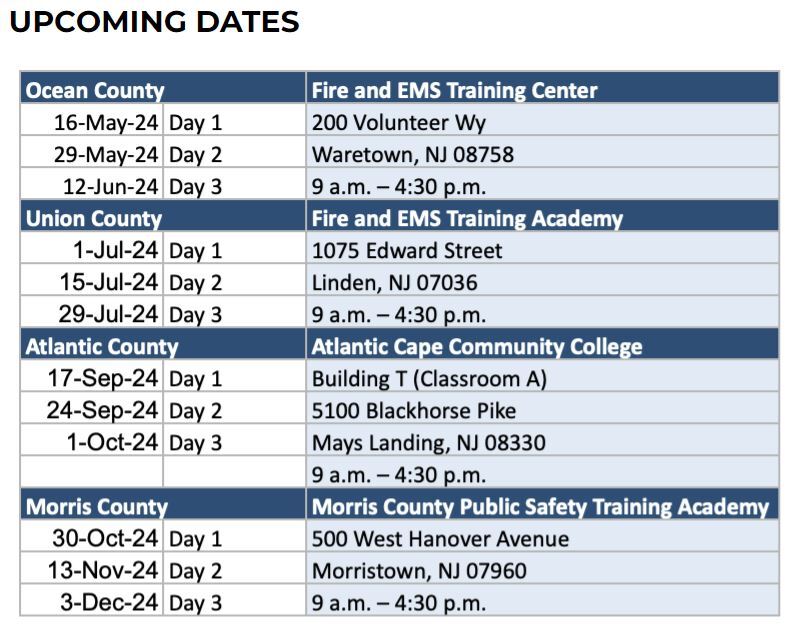 UPCOMING DATES

| Ocean County | | Fire and EMS Training Center |
|---|---|---|
| 16-May-24 | Day 1 | 200 Volunteer Wy |
| 29-May-24 | Day 2 | Waretown, NJ 08758 |
| 12-Jun-24 | Day 3 | 9 a.m. – 4:30 p.m. |
| Union County | | Fire and EMS Training Academy |
| 1-Jul-24 | Day 1 | 1075 Edward Street |
| 15-Jul-24 | Day 2 | Linden, NJ 07036 |
| 29-Jul-24 | Day 3 | 9 a.m. – 4:30 p.m. |
| Atlantic County | | Atlantic Cape Community College |
| 17-Sep-24 | Day 1 | Building T (Classroom A) |
| 24-Sep-24 | Day 2 | 5100 Blackhorse Pike |
| 1-Oct-24 | Day 3 | Mays Landing, NJ 08330 |
| | | 9 a.m. – 4:30 p.m. |
| Morris County | | Morris County Public Safety Training Academy |
| 30-Oct-24 | Day 1 | 500 West Hanover Avenue |
| 13-Nov-24 | Day 2 | Morristown, NJ 07960 |
| 3-Dec-24 | Day 3 | 9 a.m. – 4:30 p.m. |